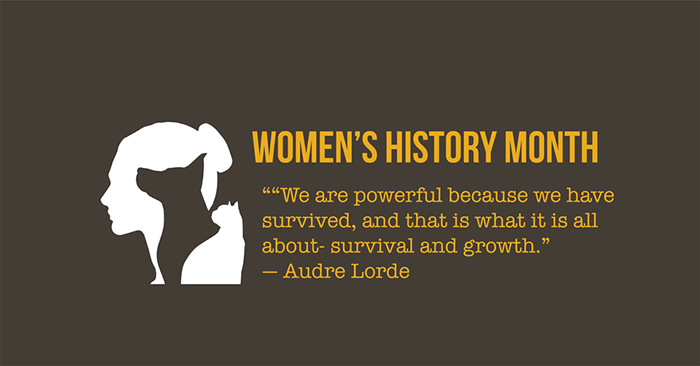 WOMEN'S HISTORY MONTH

““We are powerful because we have survived, and that is what it is all about- survival and growth.”
— Audre Lorde